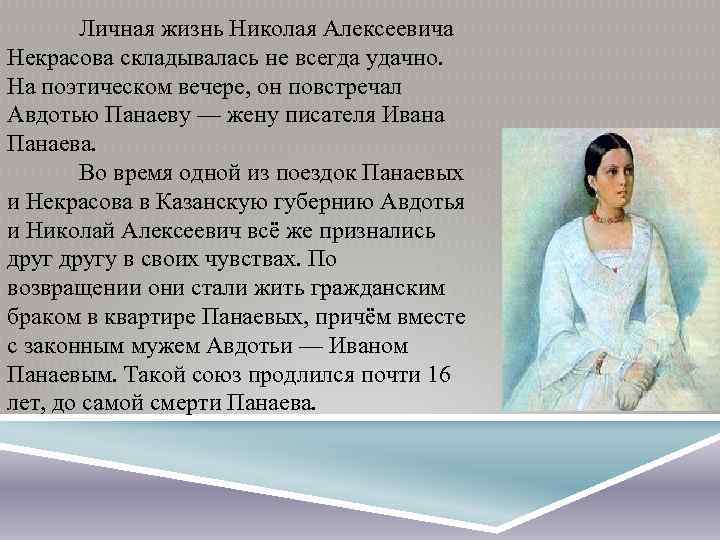 Личная жизнь Николая Алексеевича Некрасова складывалась не всегда удачно. На поэтическом вечере, он повстречал Авдотью Панаеву — жену писателя Ивана Панаева.

Во время одной из поездок Панаевых и Некрасова в Казанскую губернию Авдотья и Николай Алексеевич всё же признались друг другу в своих чувствах. По возвращении они стали жить гражданским браком в квартире Панаевых, причём вместе с законным мужем Авдотьи — Иваном Панаевым. Такой союз продлился почти 16 лет, до самой смерти Панаева.